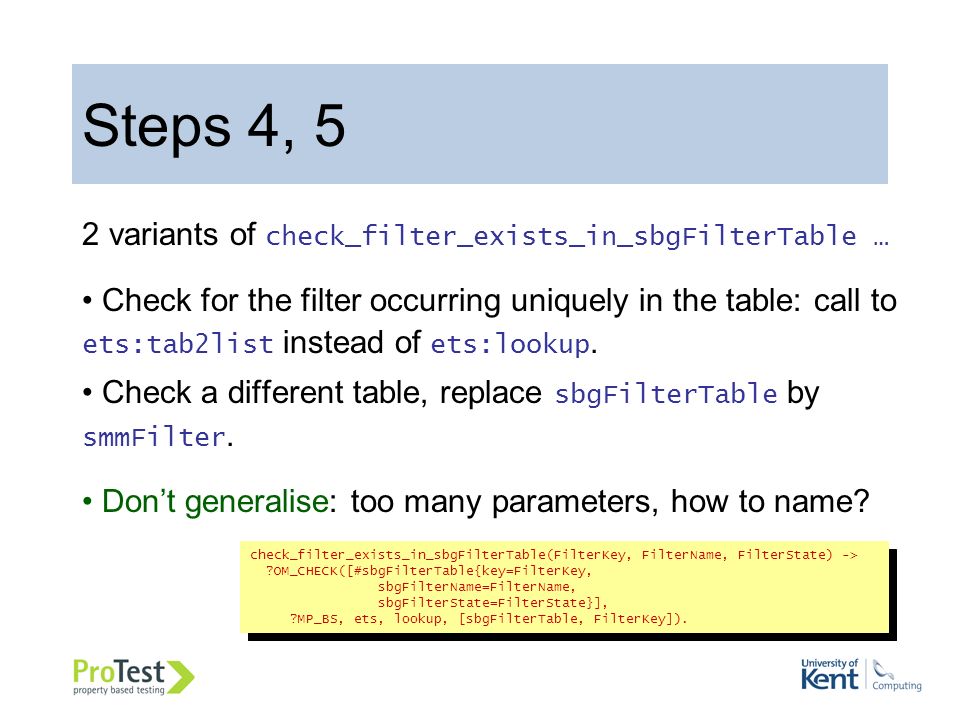 Steps 4, 5

2 variants of check_filter_exists_in_sbgFilterTable …

• Check for the filter occurring uniquely in the table: call to ets:tab2list instead of ets:lookup.

• Check a different table, replace sbgFilterTable by smmFilter.

• Don't generalise: too many parameters, how to name?

check_filter_exists_in_sbgFilterTable(FilterKey, FilterName, FilterState) ->
  ?OM_CHECK([#sbgFilterTable{key=FilterKey,
              sbgFilterName=FilterName,
              sbgFilterState=FilterState}],
     ?MP_BS, ets, lookup, [sbgFilterTable, FilterKey]).

ProTest
property based testing

University of Kent
Computing